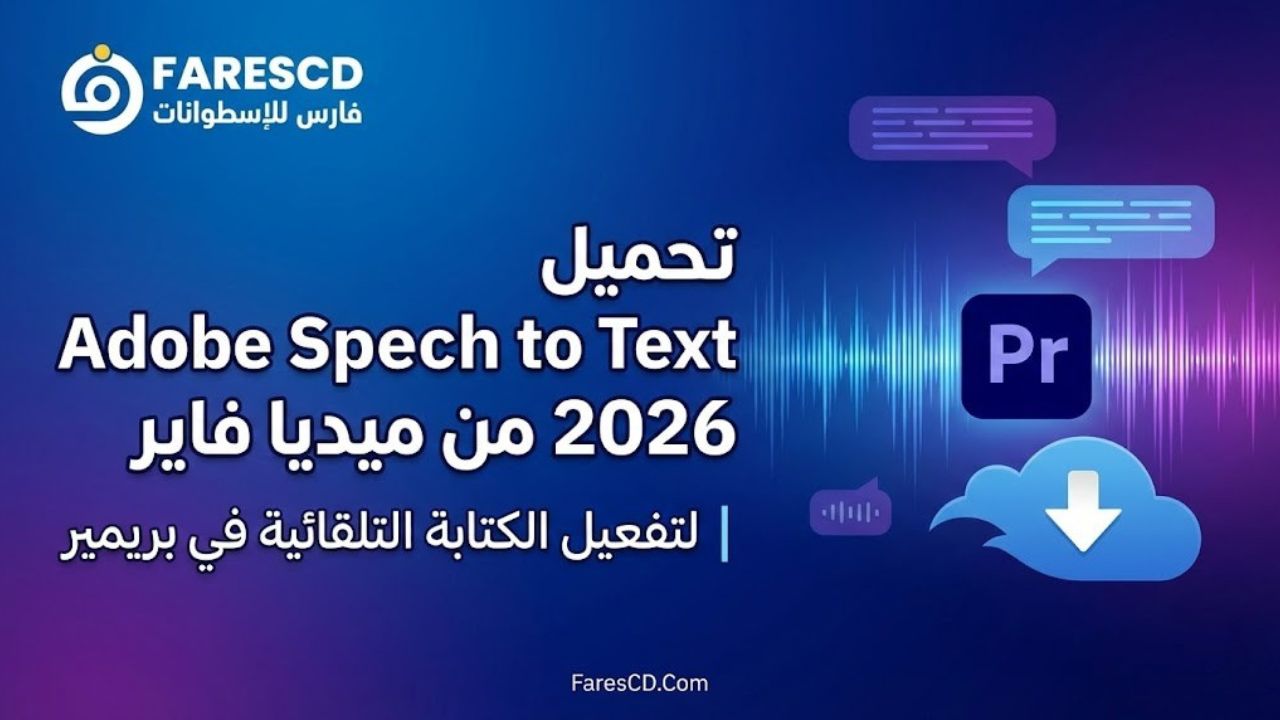 FARESCD
فارس للإسطوانات

تحميل
Adobe Spech to Text
2026 من ميديا فاير
لتفعيل الكتابة التلقائية في بريمير

Pr

FaresCD.Com